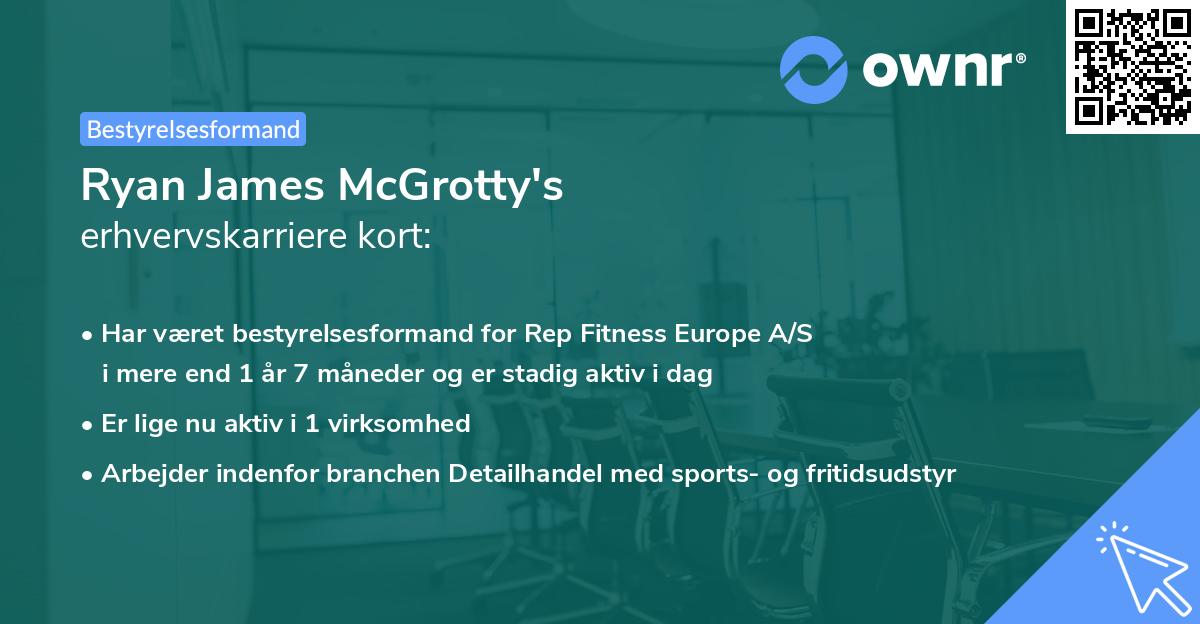 ownr®

Bestyrelsesformand

Ryan James McGrotty's
erhvervskarriere kort:

• Har været bestyrelsesformand for Rep Fitness Europe A/S i mere end 1 år 7 måneder og er stadig aktiv i dag
• Er lige nu aktiv i 1 virksomhed
• Arbejder indenfor branchen Detailhandel med sports- og fritidsudstyr